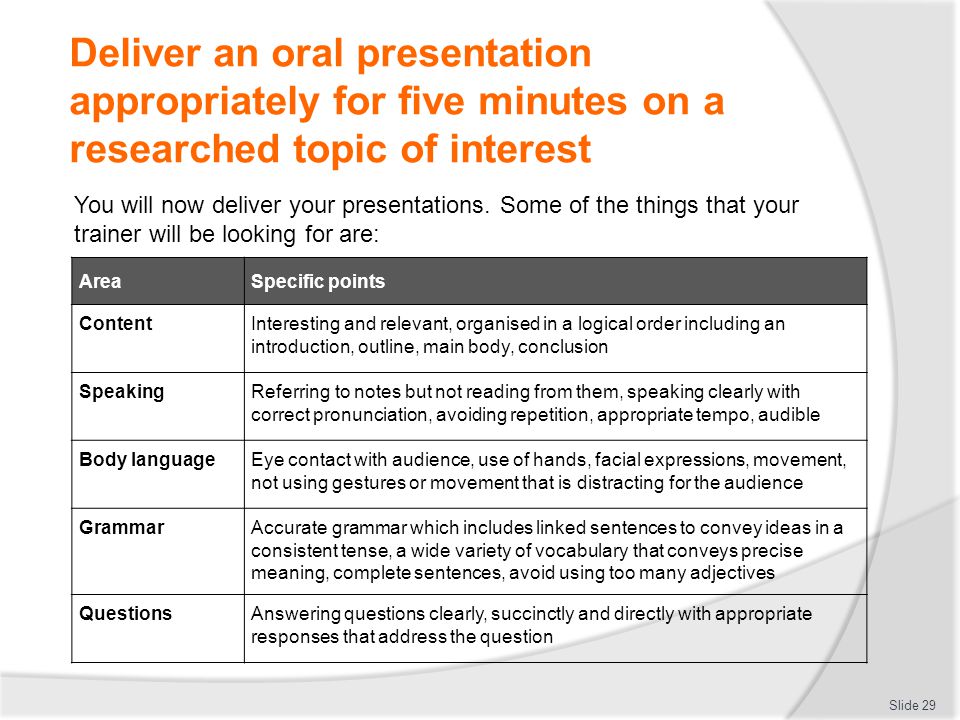 Deliver an oral presentation appropriately for five minutes on a researched topic of interest

You will now deliver your presentations. Some of the things that your trainer will be looking for are:

| Area | Specific points |
|---|---|
| Content | Interesting and relevant, organised in a logical order including an introduction, outline, main body, conclusion |
| Speaking | Referring to notes but not reading from them, speaking clearly with correct pronunciation, avoiding repetition, appropriate tempo, audible |
| Body language | Eye contact with audience, use of hands, facial expressions, movement, not using gestures or movement that is distracting for the audience |
| Grammar | Accurate grammar which includes linked sentences to convey ideas in a consistent tense, a wide variety of vocabulary that conveys precise meaning, complete sentences, avoid using too many adjectives |
| Questions | Answering questions clearly, succinctly and directly with appropriate responses that address the question |

Slide 29